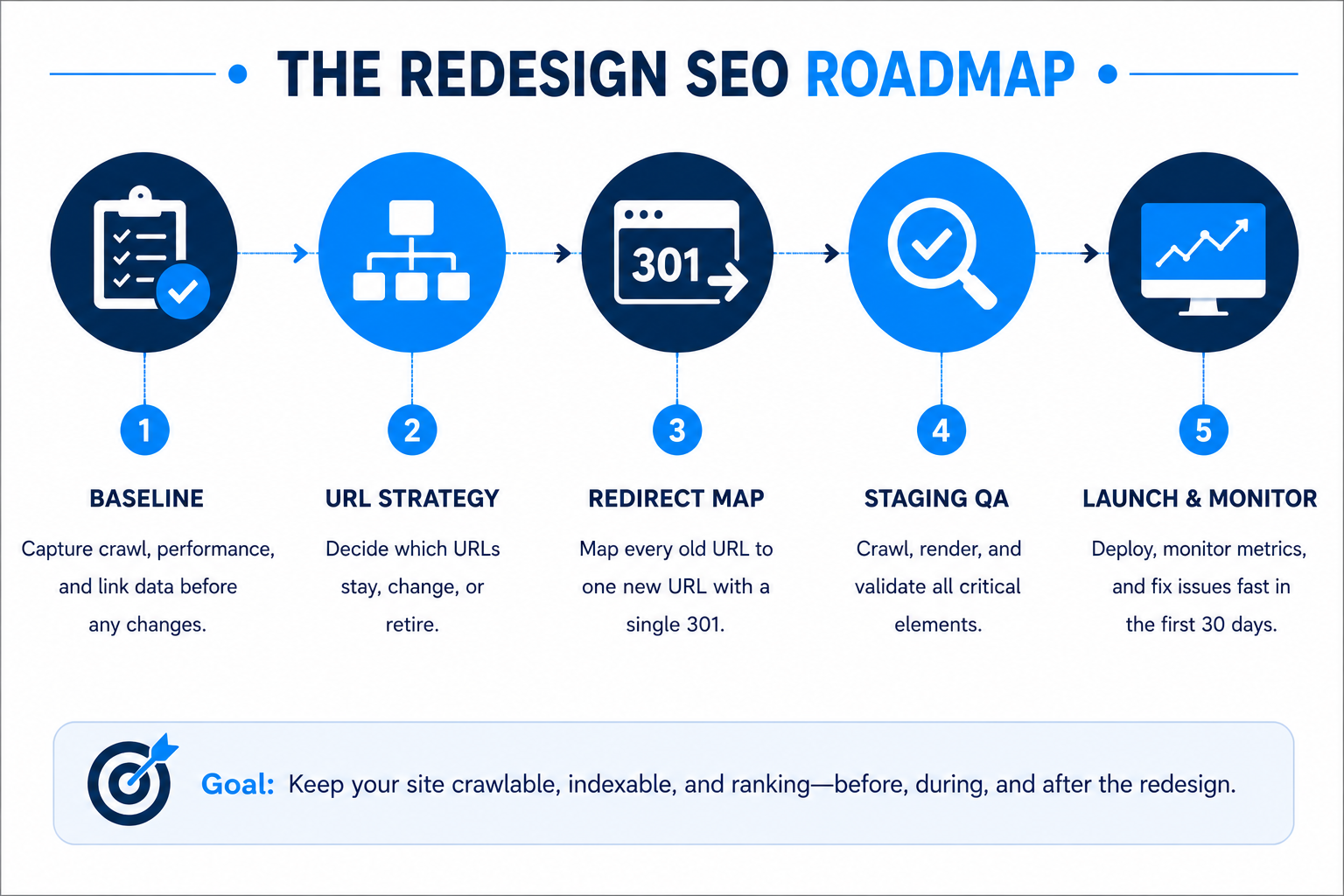 THE REDESIGN SEO ROADMAP

301

1

BASELINE

Capture crawl, performance, and link data before any changes.

2

URL STRATEGY

Decide which URLs stay, change, or retire.

3

REDIRECT MAP

Map every old URL to one new URL with a single 301.

4

STAGING QA

Crawl, render, and validate all critical elements.

5

LAUNCH & MONITOR

Deploy, monitor metrics, and fix issues fast in the first 30 days.

Goal: Keep your site crawlable, indexable, and ranking—before, during, and after the redesign.